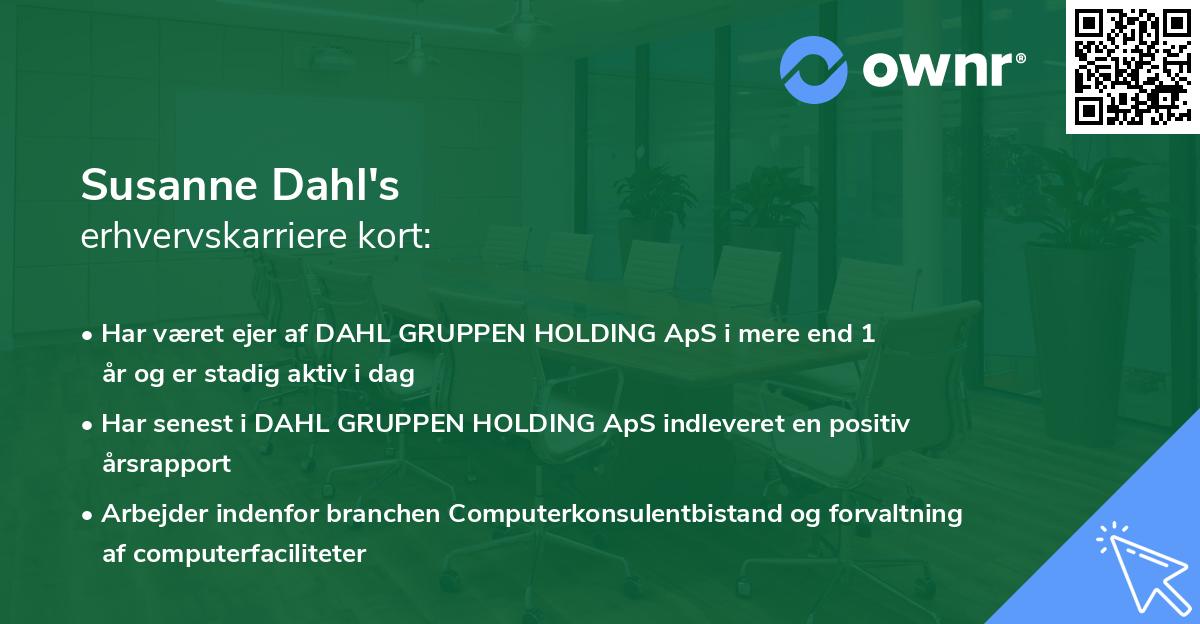 ownr®

Susanne Dahl's
erhvervskarriere kort:

• Har været ejer af DAHL GRUPPEN HOLDING ApS i mere end 1 år og er stadig aktiv i dag

• Har senest i DAHL GRUPPEN HOLDING ApS indleveret en positiv årsrapport

• Arbejder indenfor branchen Computerkonsulentbistand og forvaltning af computerfaciliteter